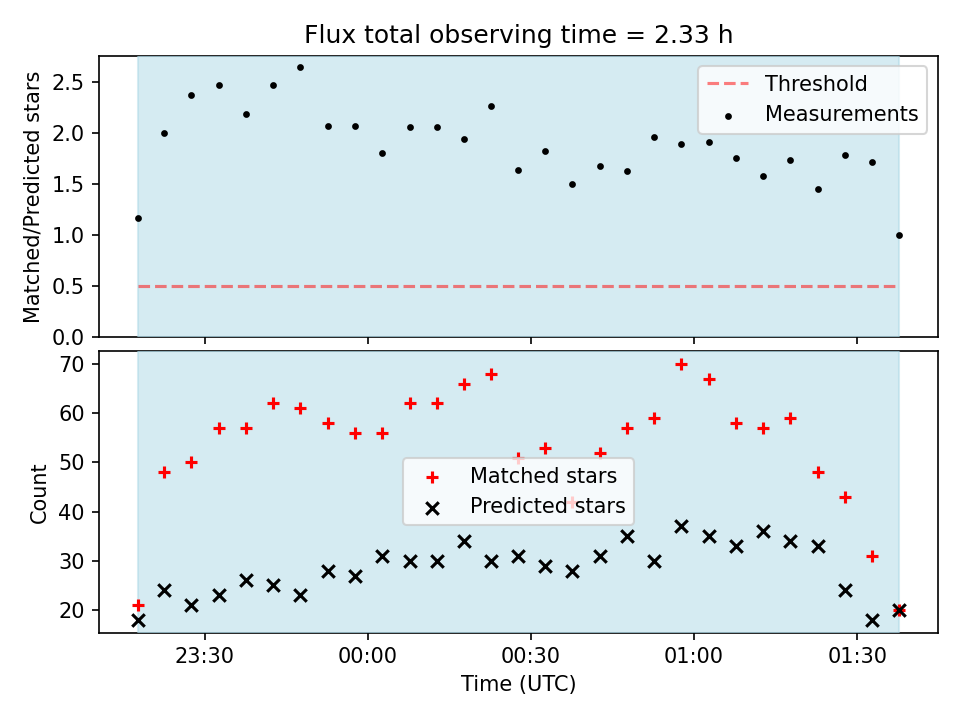 Flux total observing time = 2.33 h

Matched/Predicted stars

2.5
2.0
1.5
1.0
0.5
0.0

Threshold
Measurements

Count

70
60
50
40
30
20

Matched stars
Predicted stars

23:30
00:00
00:30
01:00
01:30

Time (UTC)